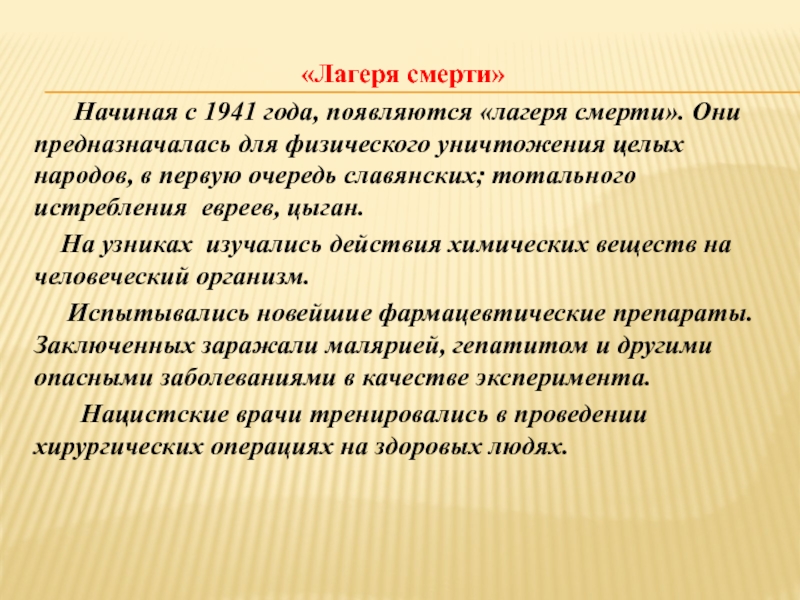 «Лагеря смерти»

Начиная с 1941 года, появляются «лагеря смерти». Они предназначалась для физического уничтожения целых народов, в первую очередь славянских; тотального истребления евреев, цыган.

На узниках изучались действия химических веществ на человеческий организм.

Испытывались новейшие фармацевтические препараты. Заключенных заражали малярией, гепатитом и другими опасными заболеваниями в качестве эксперимента.

Нацистские врачи тренировались в проведении хирургических операциях на здоровых людях.